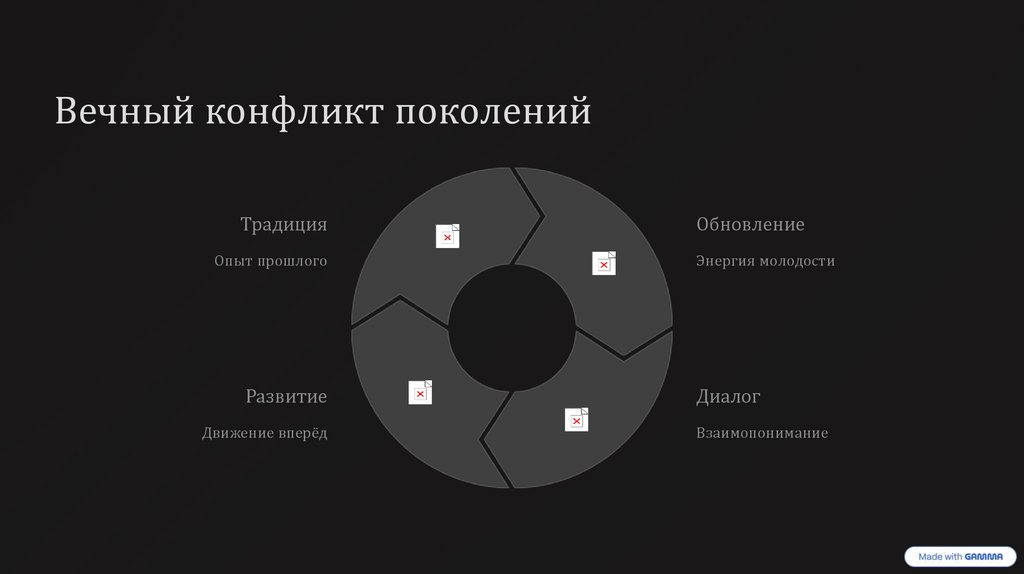 Вечный конфликт поколений

Традиция

Опыт прошлого

Обновление

Энергия молодости

Развитие

Движение вперёд

Диалог

Взаимопонимание

Made with GAMMA